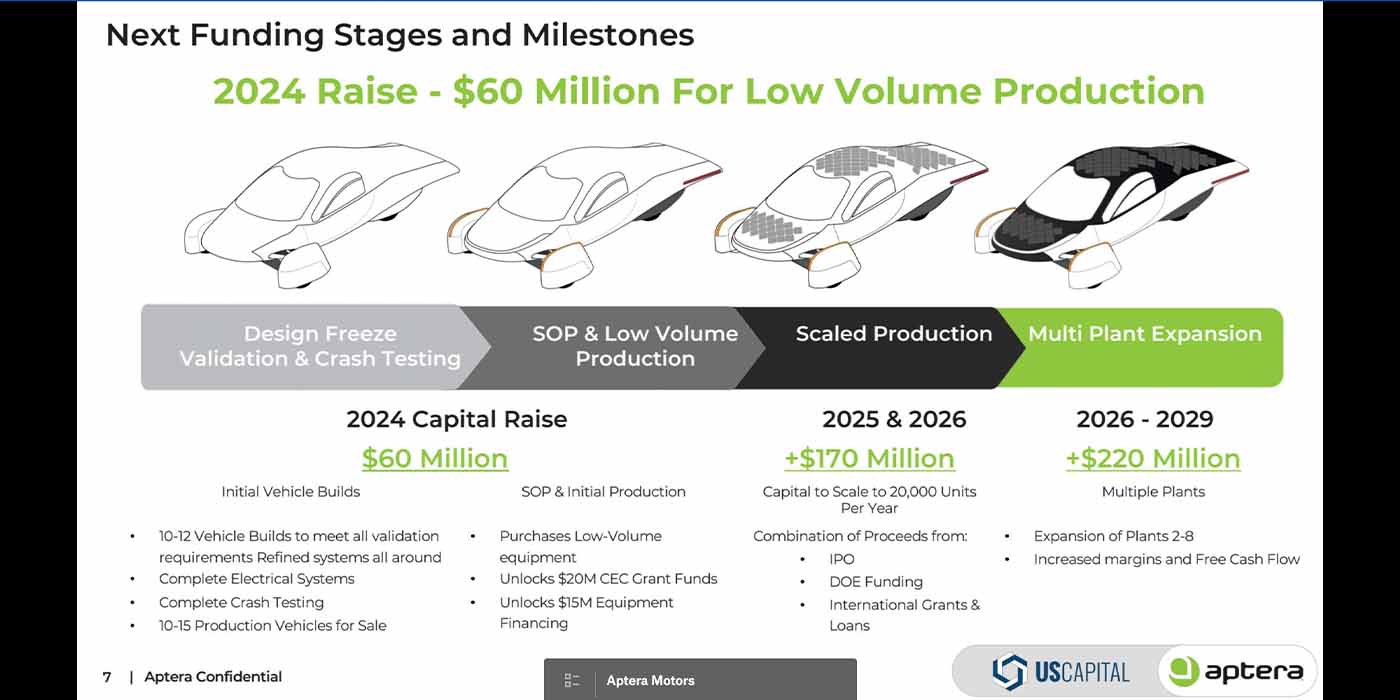 Next Funding Stages and Milestones

2024 Raise - \$60 Million For Low Volume Production

Design Freeze Validation & Crash Testing

SOP & Low Volume Production

Scaled Production

Multi Plant Expansion

2024 Capital Raise

\$60 Million

Initial Vehicle Builds

- 10-12 Vehicle Builds to meet all validation requirements Refined systems all around
- Complete Electrical Systems
- Complete Crash Testing
- 10-15 Production Vehicles for Sale

SOP & Initial Production

- Purchases Low-Volume equipment
- Unlocks \$20M CEC Grant Funds
- Unlocks \$15M Equipment Financing

2025 & 2026

+\$170 Million

Capital to Scale to 20,000 Units Per Year

Combination of Proceeds from:
- IPO
- DOE Funding
- International Grants & Loans

2026 - 2029

+\$220 Million

Multiple Plants

- Expansion of Plants 2-8
- Increased margins and Free Cash Flow

7 | Aptera Confidential

Aptera Motors

USCAPITAL

aptera